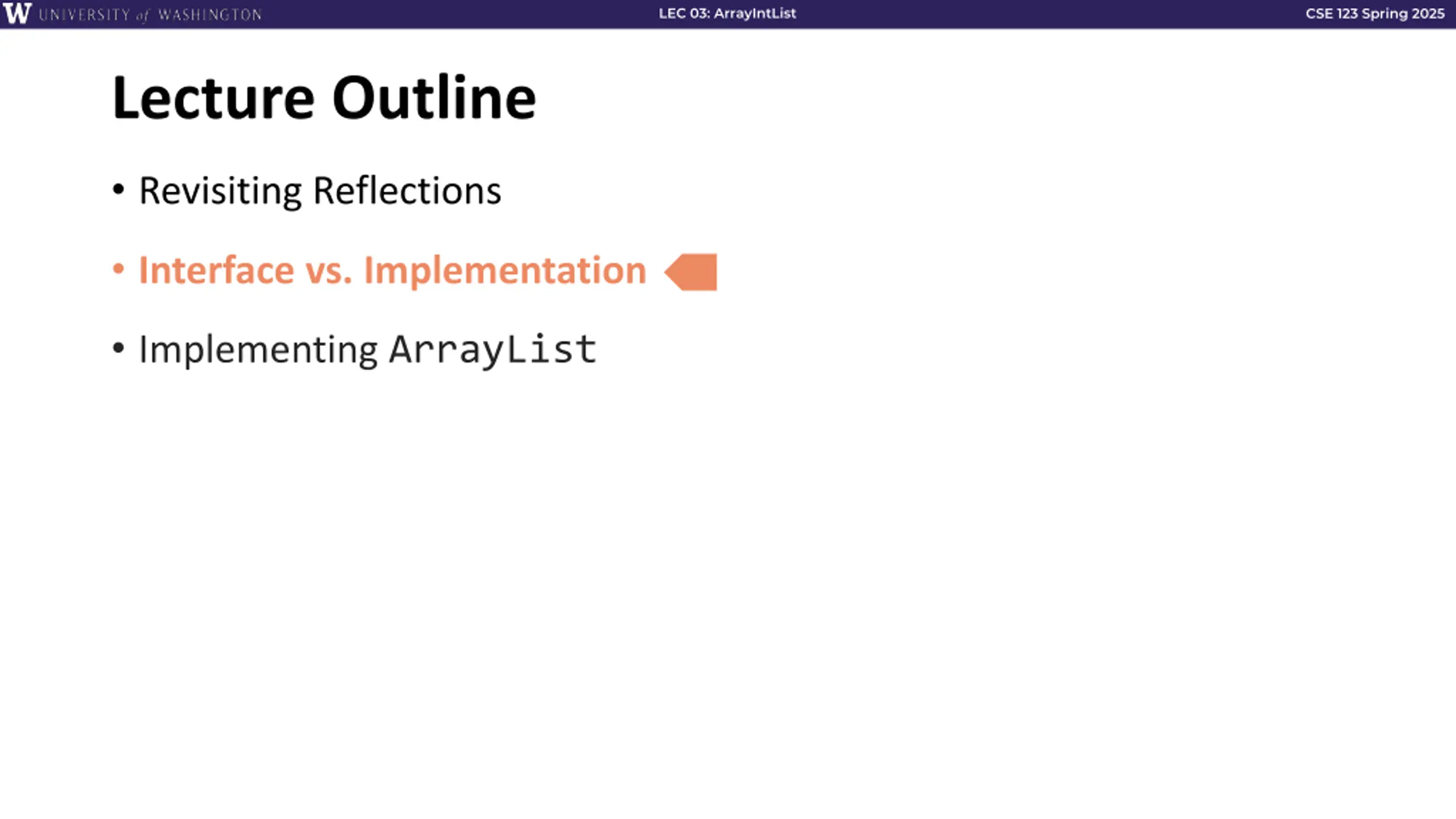 W UNIVERSITY of WASHINGTON

LEC 03: ArrayIntList

CSE 123 Spring 2025

Lecture Outline

• Revisiting Reflections

• Interface vs. Implementation

• Implementing ArrayList